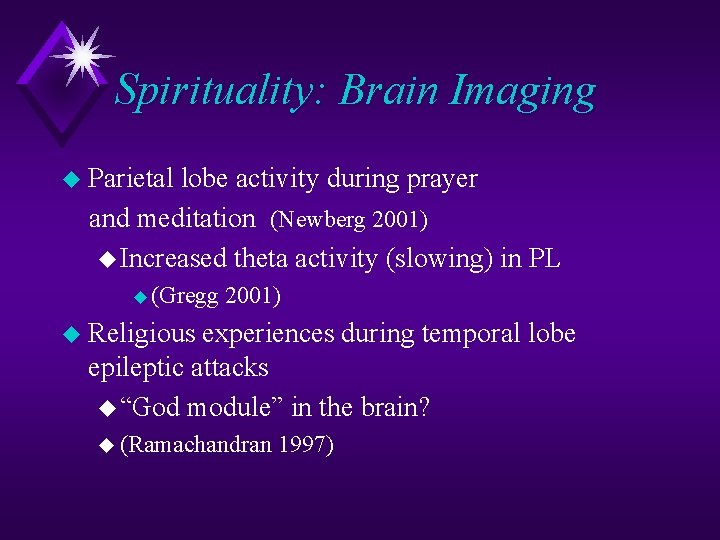 Spirituality: Brain Imaging

Parietal lobe activity during prayer and meditation (Newberg 2001)

Increased theta activity (slowing) in PL

(Gregg 2001)

Religious experiences during temporal lobe epileptic attacks

“God module” in the brain?

(Ramachandran 1997)